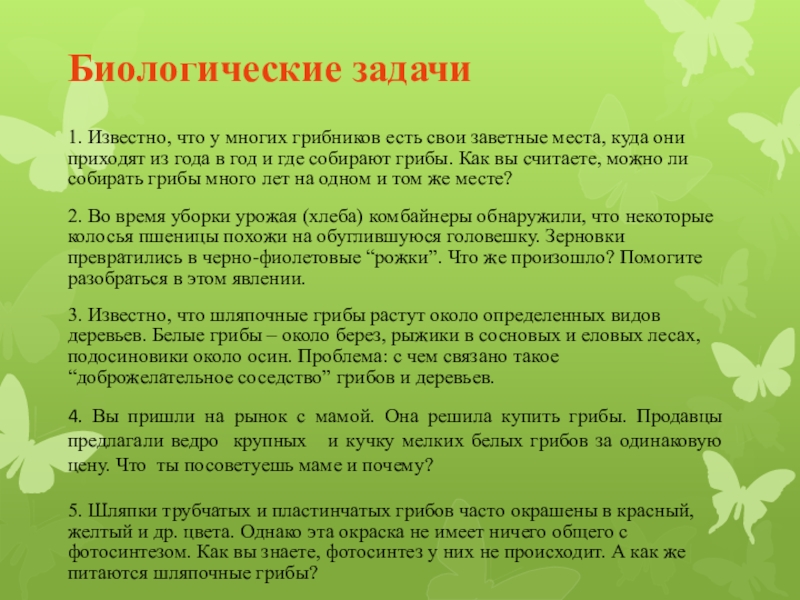 Биологические задачи

1. Известно, что у многих грибников есть свои заветные места, куда они приходят из года в год и где собирают грибы. Как вы считаете, можно ли собирать грибы много лет на одном и том же месте?

2. Во время уборки урожая (хлеба) комбайнеры обнаружили, что некоторые колосья пшеницы похожи на обуглившуюся головешку. Зерновки превратились в черно-фиолетовые “рожки”. Что же произошло? Помогите разобраться в этом явлении.

3. Известно, что шляпочные грибы растут около определенных видов деревьев. Белые грибы – около берез, рыжики в сосновых и еловых лесах, подосиновики около осин. Проблема: с чем связано такое “доброжелательное соседство” грибов и деревьев.

4. Вы пришли на рынок с мамой. Она решила купить грибы. Продавцы предлагали ведро крупных и кучку мелких белых грибов за одинаковую цену. Что ты посоветуешь маме и почему?

5. Шляпки трубчатых и пластинчатых грибов часто окрашены в красный, желтый и др. цвета. Однако эта окраска не имеет ничего общего с фотосинтезом. Как вы знаете, фотосинтез у них не происходит. А как же питаются шляпочные грибы?